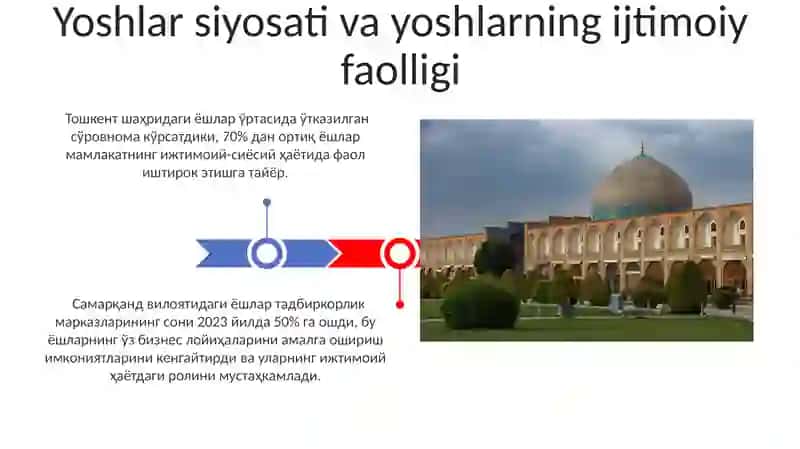 Yoshlar siyosati va yoshlarning ijtimoiy faolligi

Тошкент шаҳридаги ёшлар ўртасида ўтказилган сўровнома кўрсатдики, 70% дан ортиқ ёшлар мамлакатнинг ижтимоий-сиёсий ҳаётида фаол иштирок этишга тайёр.

Самарқанд вилоятидаги ёшлар тадбиркорлик марказларининг сони 2023 йилда 50% га ошди, бу ёшларнинг ўз бизнес лойиҳаларини амалга ошириш имкониятларини кенгайтирди ва уларнинг ижтимоий ҳаётдаги ролини мустаҳкамлади.